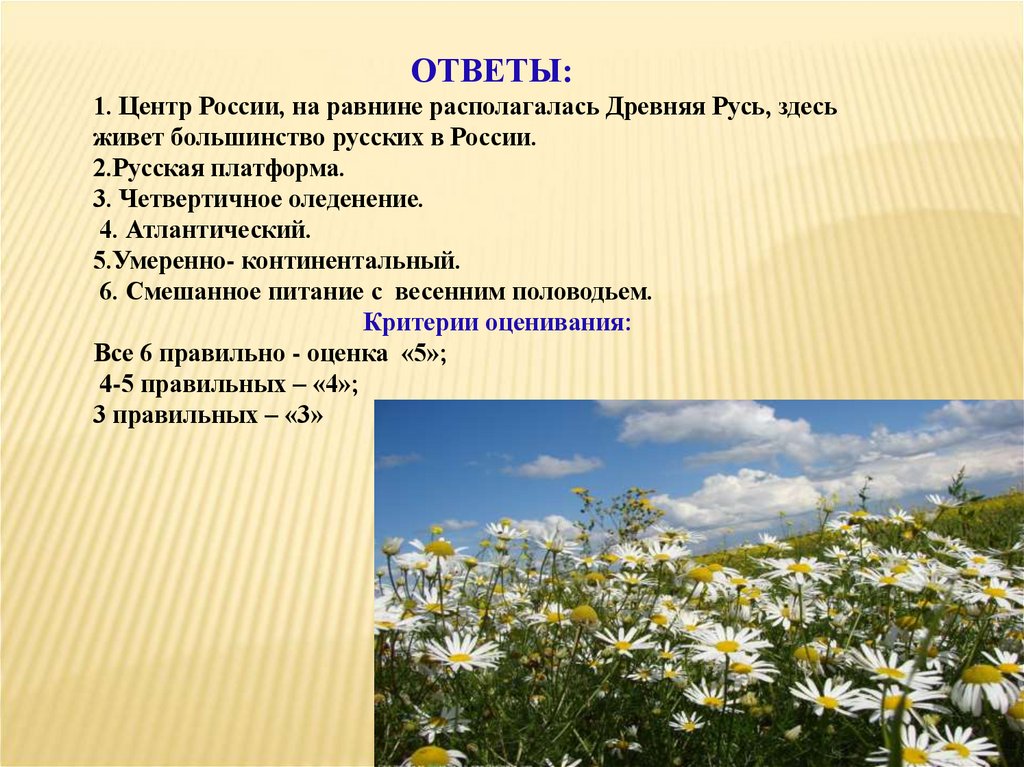 ОТВЕТЫ:

1. Центр России, на равнине располагалась Древняя Русь, здесь живет большинство русских в России.
2.Русская платформа.
3. Четвертичное оледенение.
4. Атлантический.
5.Умеренно- континентальный.
6. Смешанное питание с весенним половодьем.

Критерии оценивания:

Все 6 правильно - оценка «5»;
4-5 правильных – «4»;
3 правильных – «3»